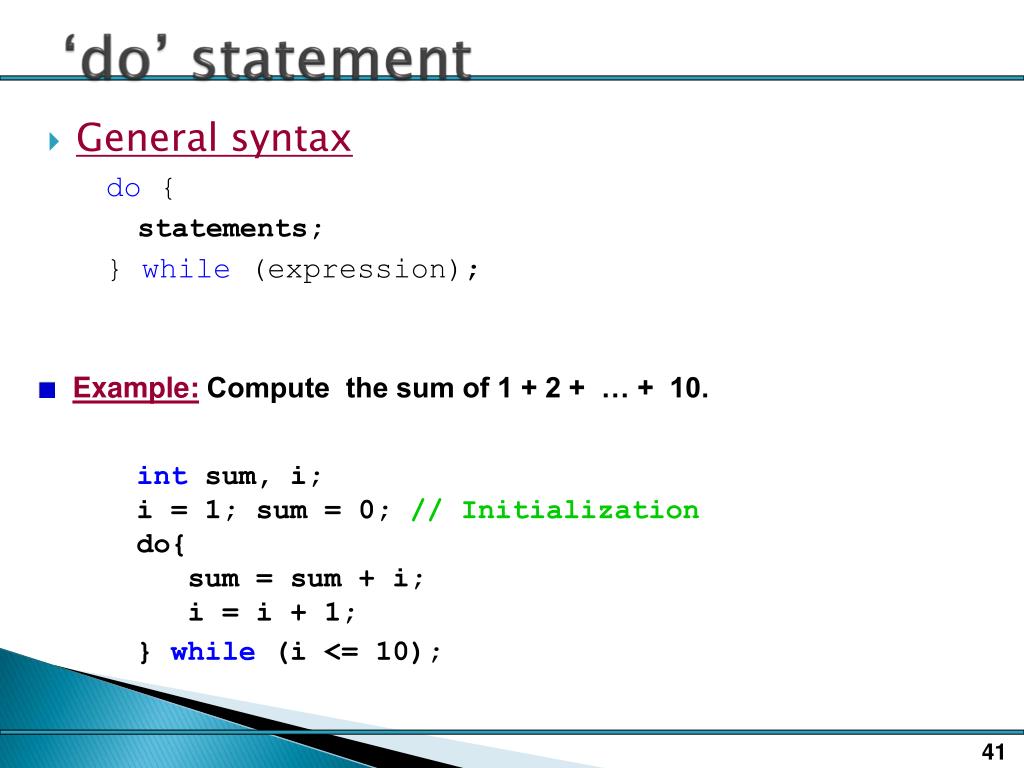 ‘do’ statement

General syntax

do {
 statements;
} while (expression);

Example: Compute the sum of 1 + 2 + … + 10.

int sum, i;
i = 1; sum = 0; // Initialization
do{
 sum = sum + i;
 i = i + 1;
} while (i <= 10);

41